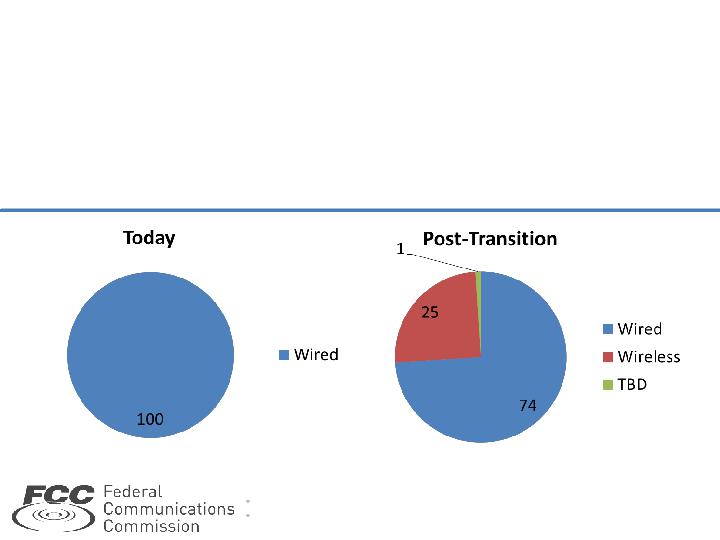 Today

100

Wired

Post-Transition

1

25

74

Wired
Wireless
TBD

FCC Federal Communications Commission